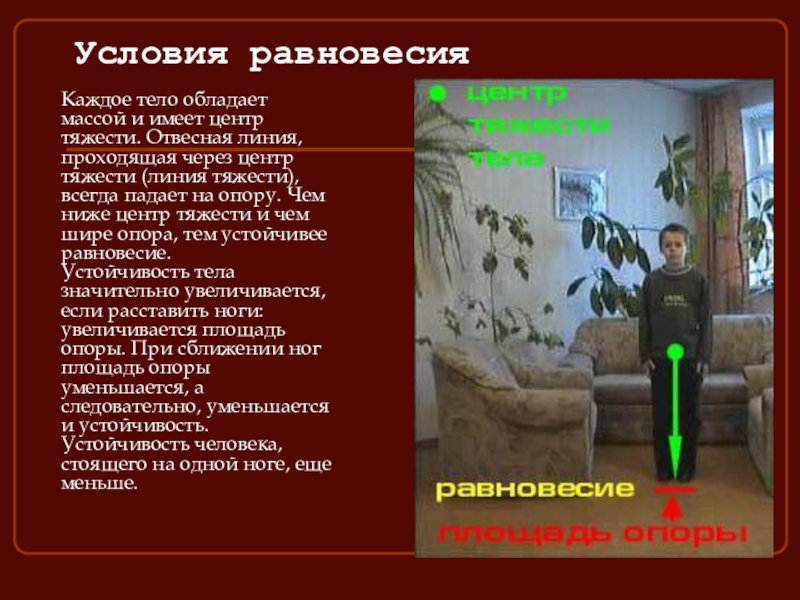 Условия равновесия

Каждое тело обладает массой и имеет центр тяжести. Отвесная линия, проходящая через центр тяжести (линия тяжести), всегда падает на опору. Чем ниже центр тяжести и чем шире опора, тем устойчивее равновесие.
Устойчивость тела значительно увеличивается, если расставить ноги: увеличивается площадь опоры. При сближении ног площадь опоры уменьшается, а следовательно, уменьшается и устойчивость.
Устойчивость человека, стоящего на одной ноге, еще меньше.

центр тяжести тела

равновесие

площадь опоры